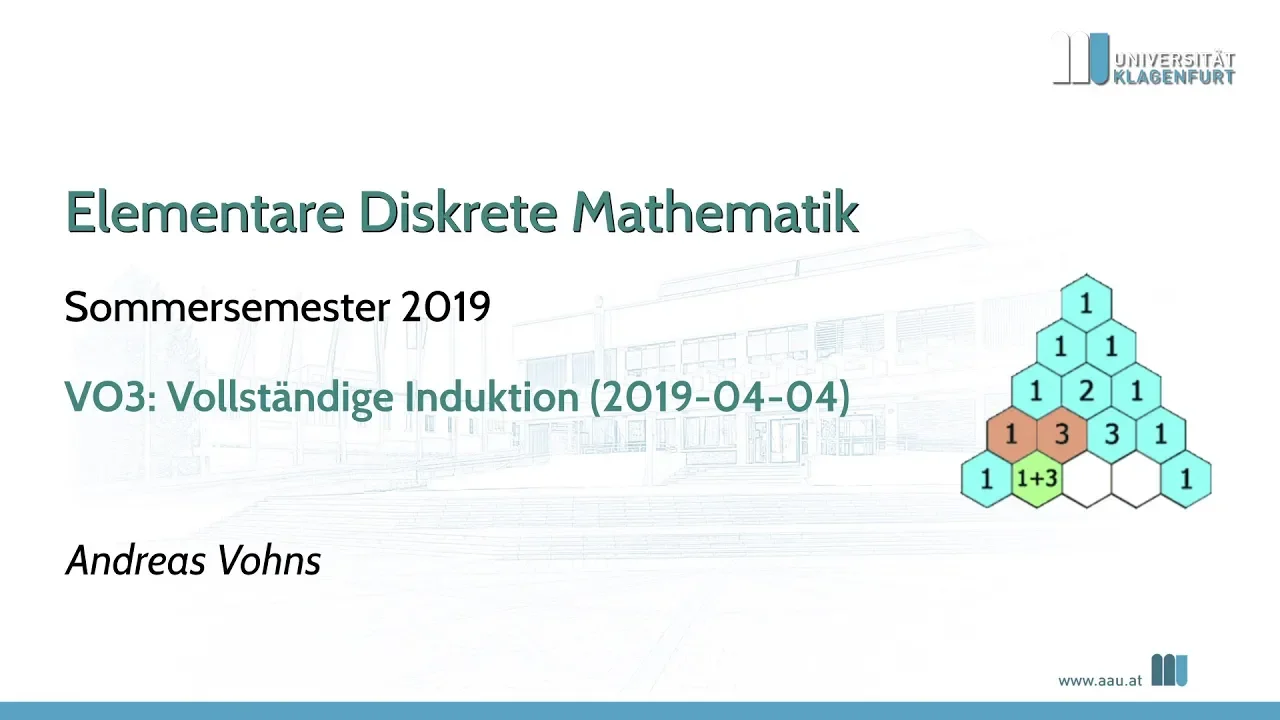 UNIVERSITÄT KLAGENFURT

Elementare Diskrete Mathematik

Sommersemester 2019

VO3: Vollständige Induktion (2019-04-04)

1
1 1
1 2 1
1 3 3 1
1 1+3 1

Andreas Vohns

www.aau.at